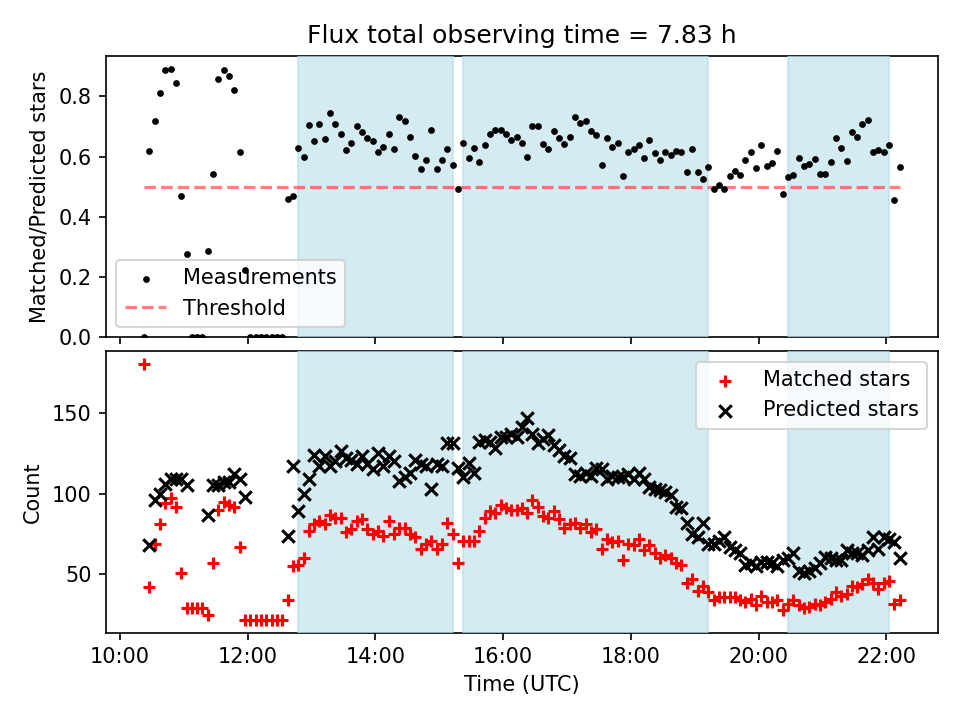 Flux total observing time = 7.83 h

Matched/Predicted stars

0.8
0.6
0.4
0.2
0.0

Measurements
Threshold

Count

150
100
50

Matched stars
Predicted stars

10:00
12:00
14:00
16:00
18:00
20:00
22:00

Time (UTC)